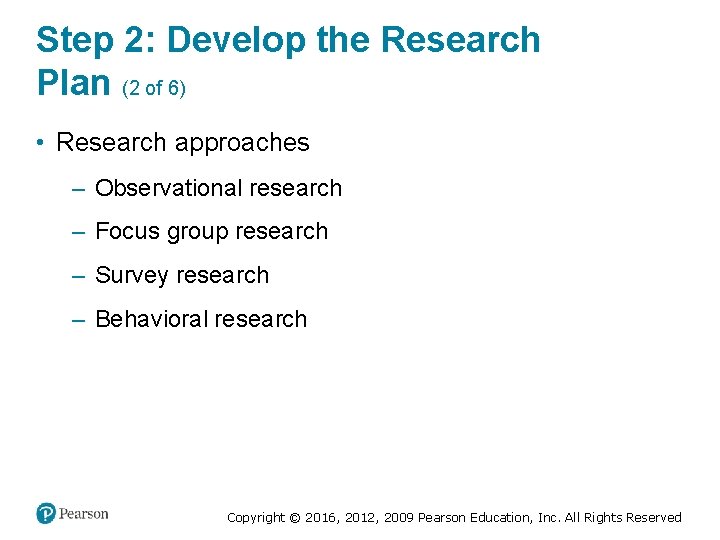 Step 2: Develop the Research Plan (2 of 6)

• Research approaches

– Observational research

– Focus group research

– Survey research

– Behavioral research

Pearson

Copyright © 2016, 2012, 2009 Pearson Education, Inc. All Rights Reserved